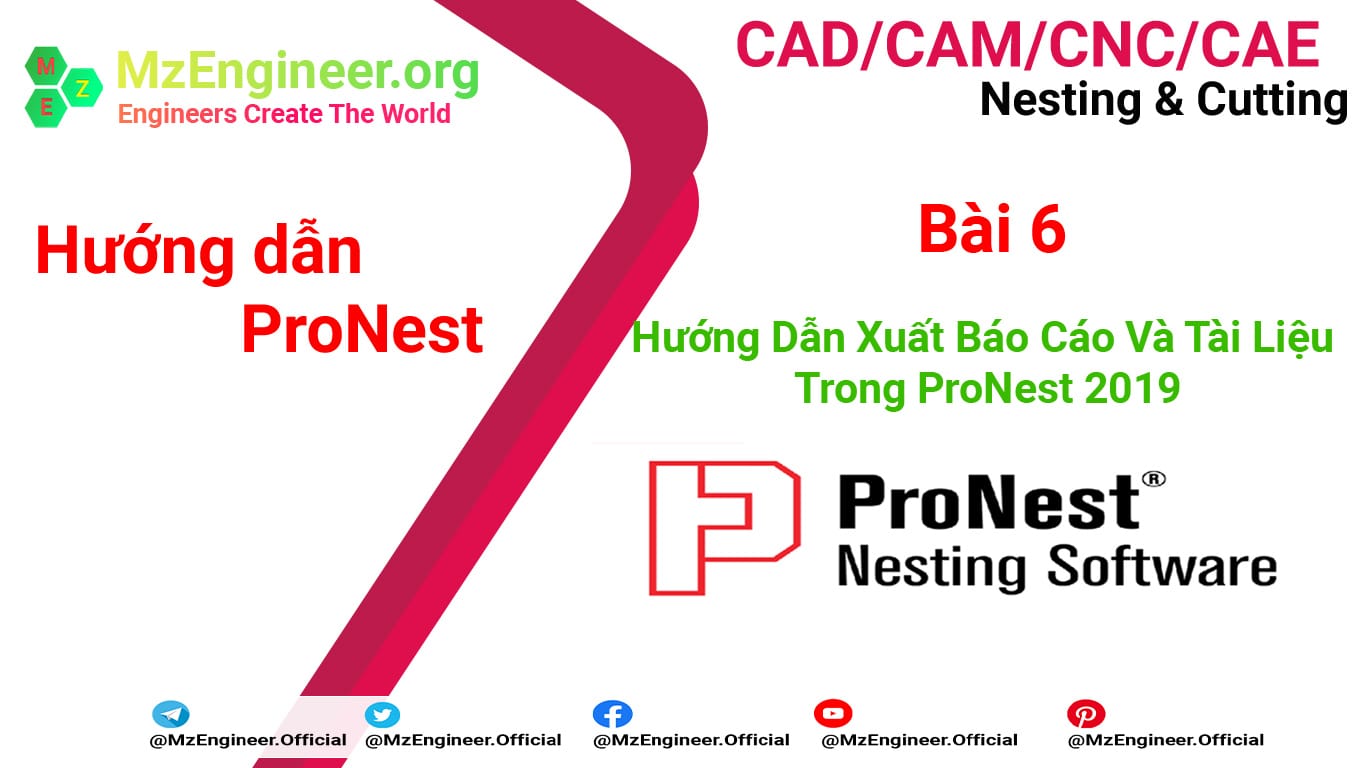 M
E
Z
MzEngineer.org
Engineers Create The World

CAD/CAM/CNC/CAE
Nesting & Cutting

Hướng dẫn ProNest

Bài 6

Hướng Dẫn Xuất Báo Cáo Và Tài Liệu Trong ProNest 2019

ProNest®
Nesting Software

@MzEngineer.Official @MzEngineer.Official @MzEngineer.Official @MzEngineer.Official @MzEngineer.Official